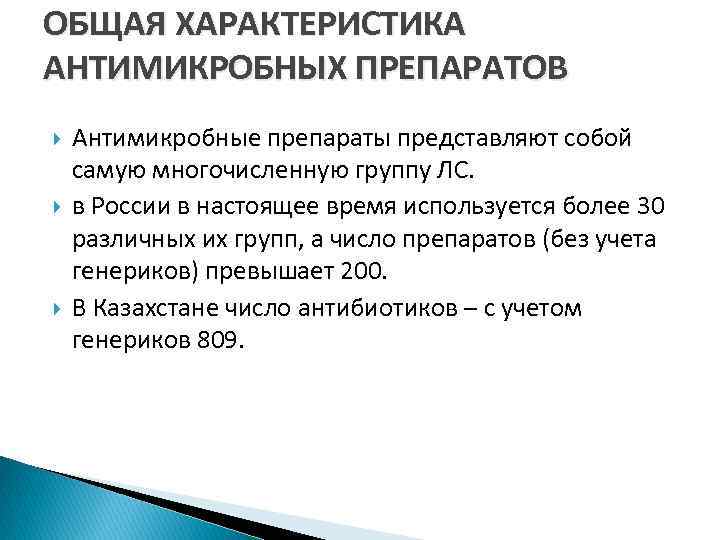 ОБЩАЯ ХАРАКТЕРИСТИКА АНТИМИКРОБНЫХ ПРЕПАРАТОВ

Антимикробные препараты представляют собой самую многочисленную группу ЛС.

в России в настоящее время используется более 30 различных их групп, а число препаратов (без учета генериков) превышает 200.

В Казахстане число антибиотиков – с учетом генериков 809.